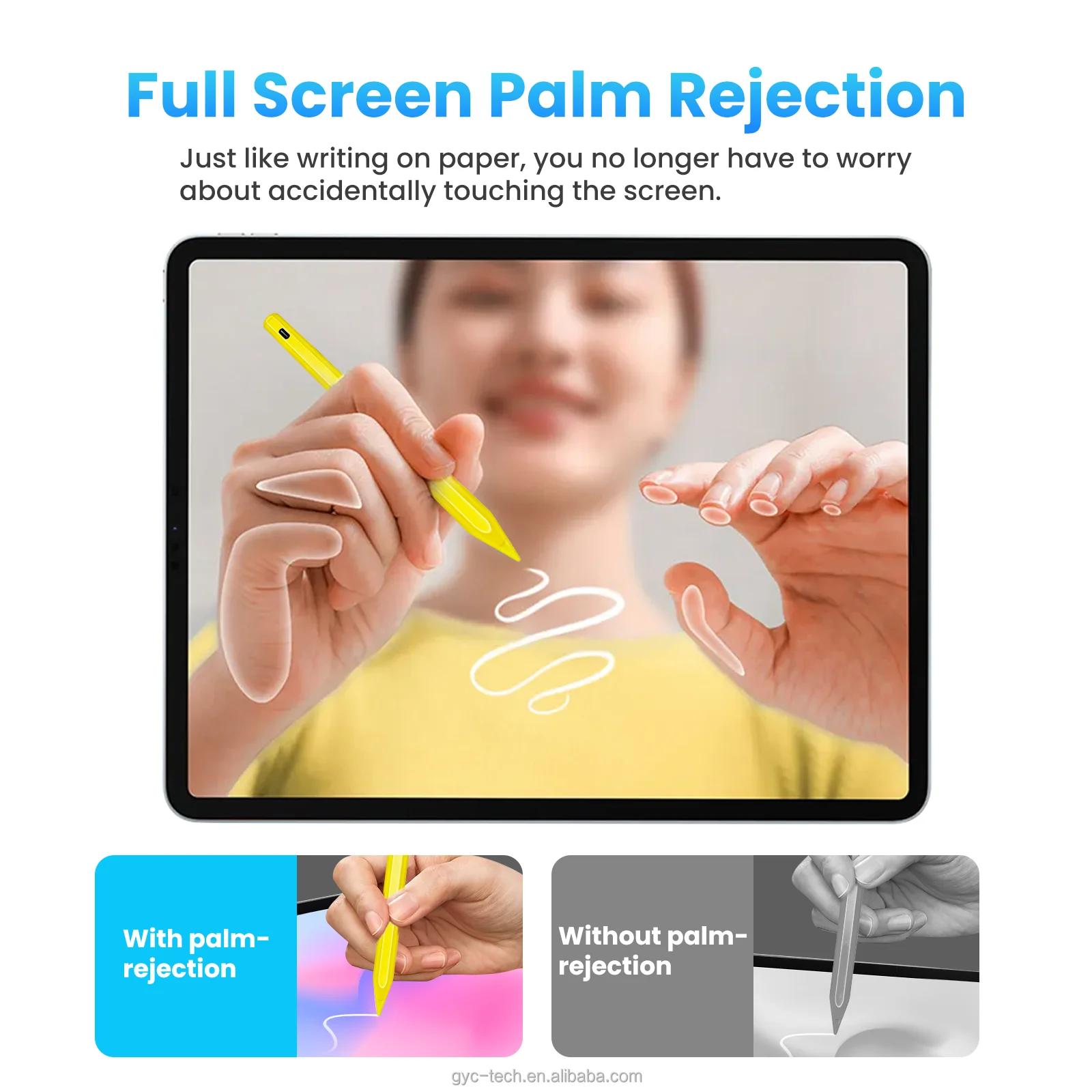 Full Screen Palm Rejection

Just like writing on paper, you no longer have to worry about accidentally touching the screen.

With palm-rejection

Without palm-rejection

gyc-tech.en.alibaba.com